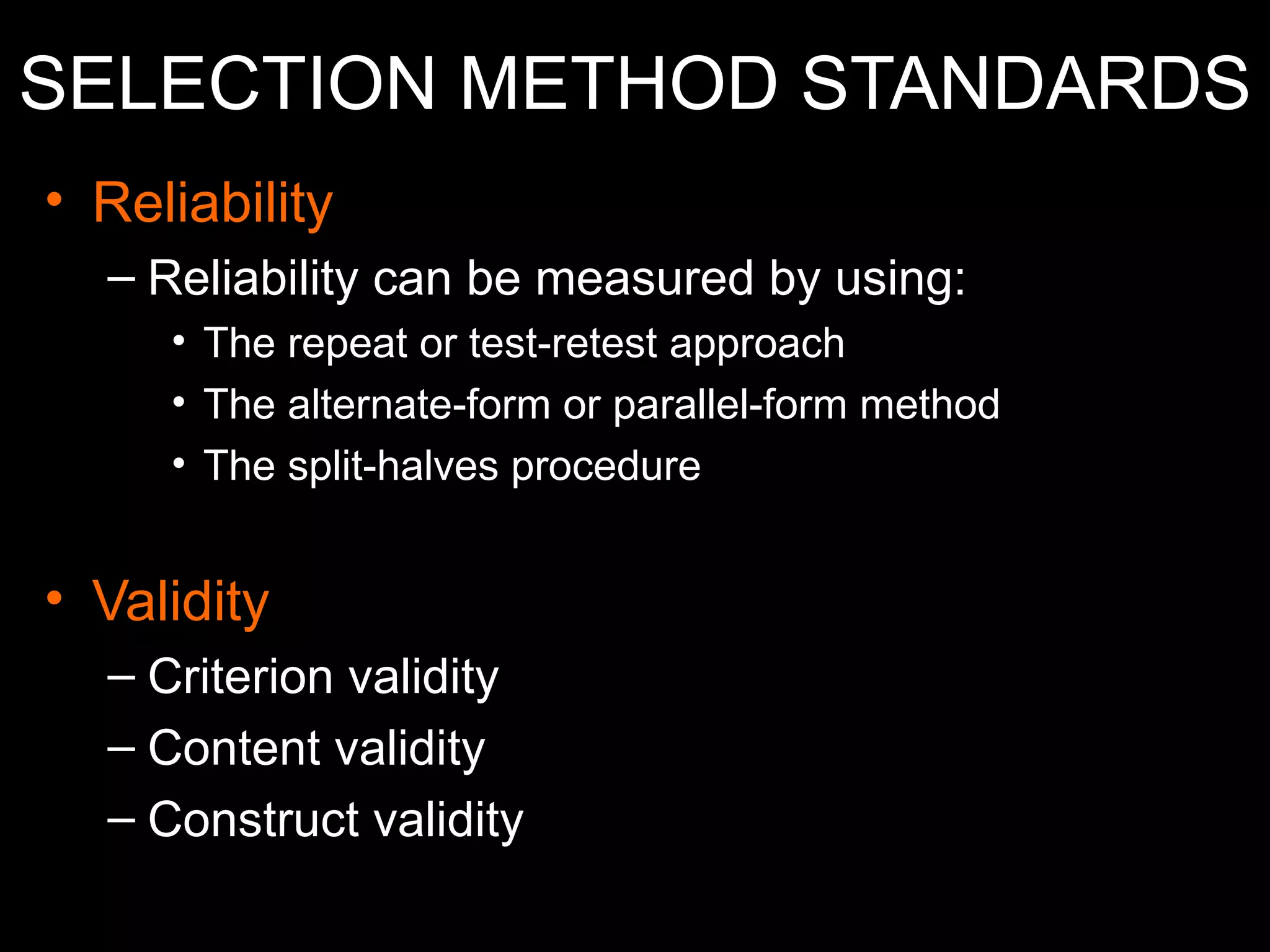 SELECTION METHOD STANDARDS

• Reliability
– Reliability can be measured by using:
• The repeat or test-retest approach
• The alternate-form or parallel-form method
• The split-halves procedure

• Validity
– Criterion validity
– Content validity
– Construct validity